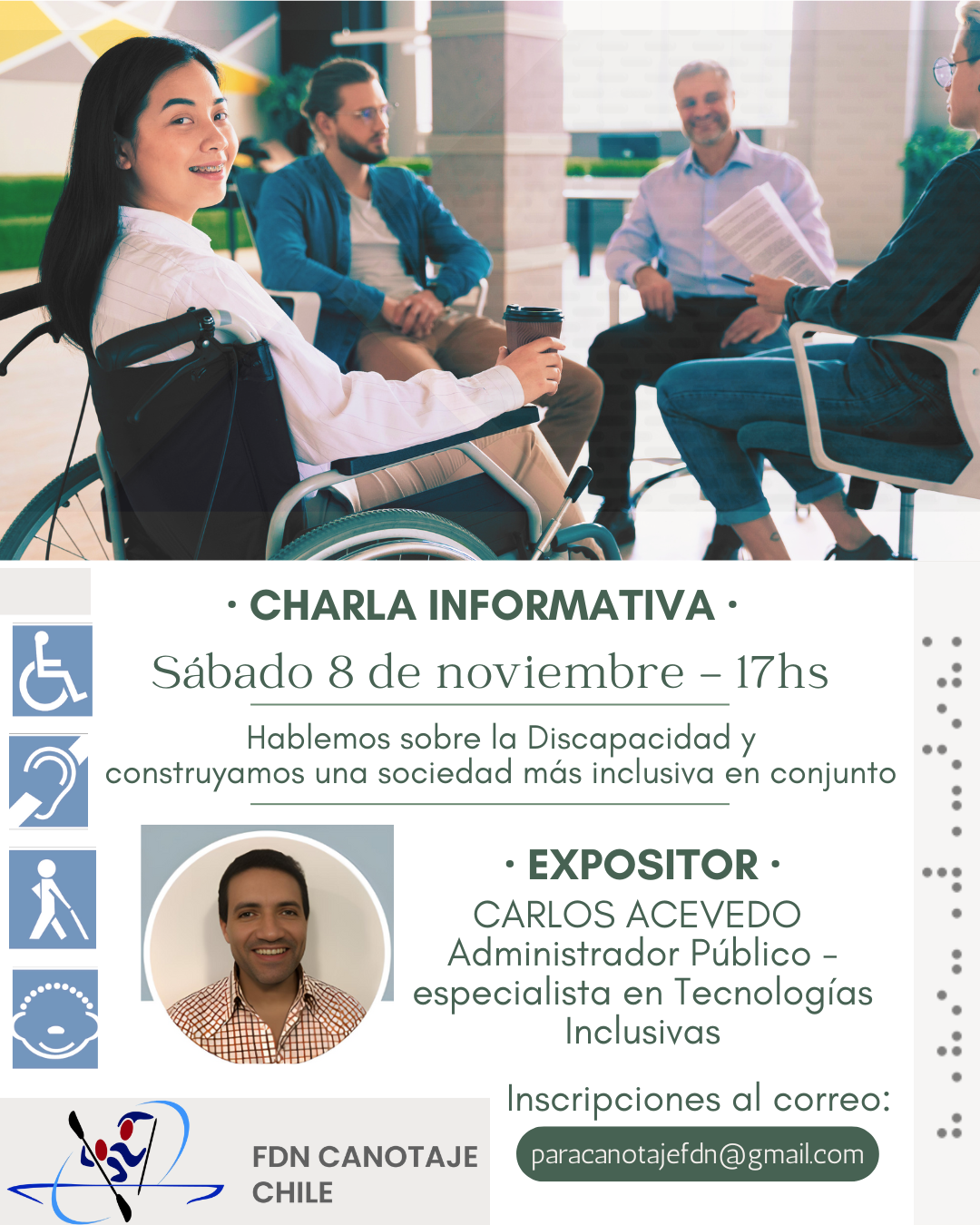 · CHARLA INFORMATIVA ·

Sábado 8 de noviembre – 17hs

Hablemos sobre la Discapacidad y construyamos una sociedad más inclusiva en conjunto

· EXPOSITOR ·

CARLOS ACEVEDO
Administrador Público – especialista en Tecnologías Inclusivas

Inscripciones al correo:

paracanotajefdn@gmail.com

FDN CANOTAJE CHILE